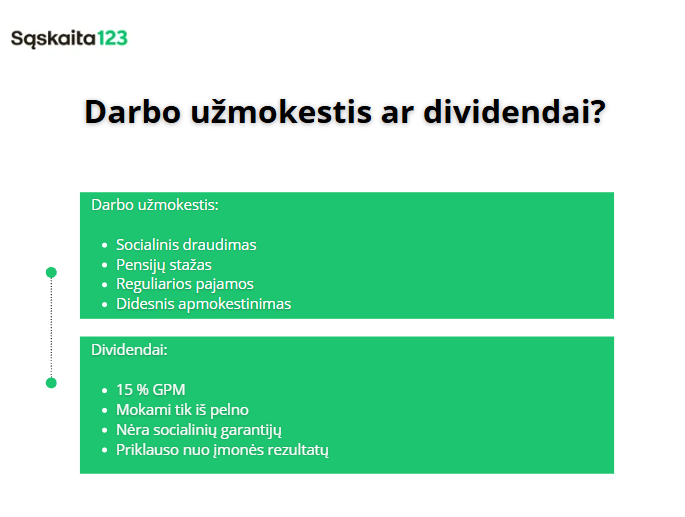 Sąskaita123

Darbo užmokestis ar dividendai?

Darbo užmokestis:

- Socialinis draudimas
- Pensijų stažas
- Reguliarios pajamos
- Didesnis apmokestinimas

Dividendai:

- 15 % GPM
- Mokami tik iš pelno
- Nėra socialinių garantijų
- Priklauso nuo įmonės rezultatų